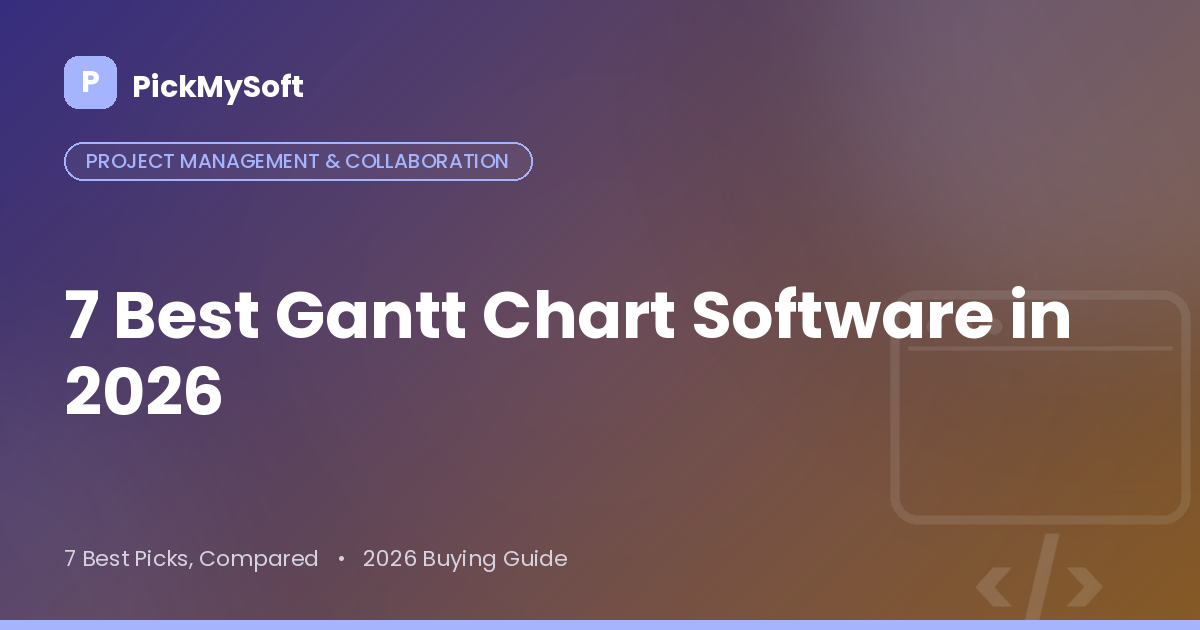 P

PickMySoft

PROJECT MANAGEMENT & COLLABORATION

7 Best Gantt Chart Software in 2026

7 Best Picks, Compared • 2026 Buying Guide